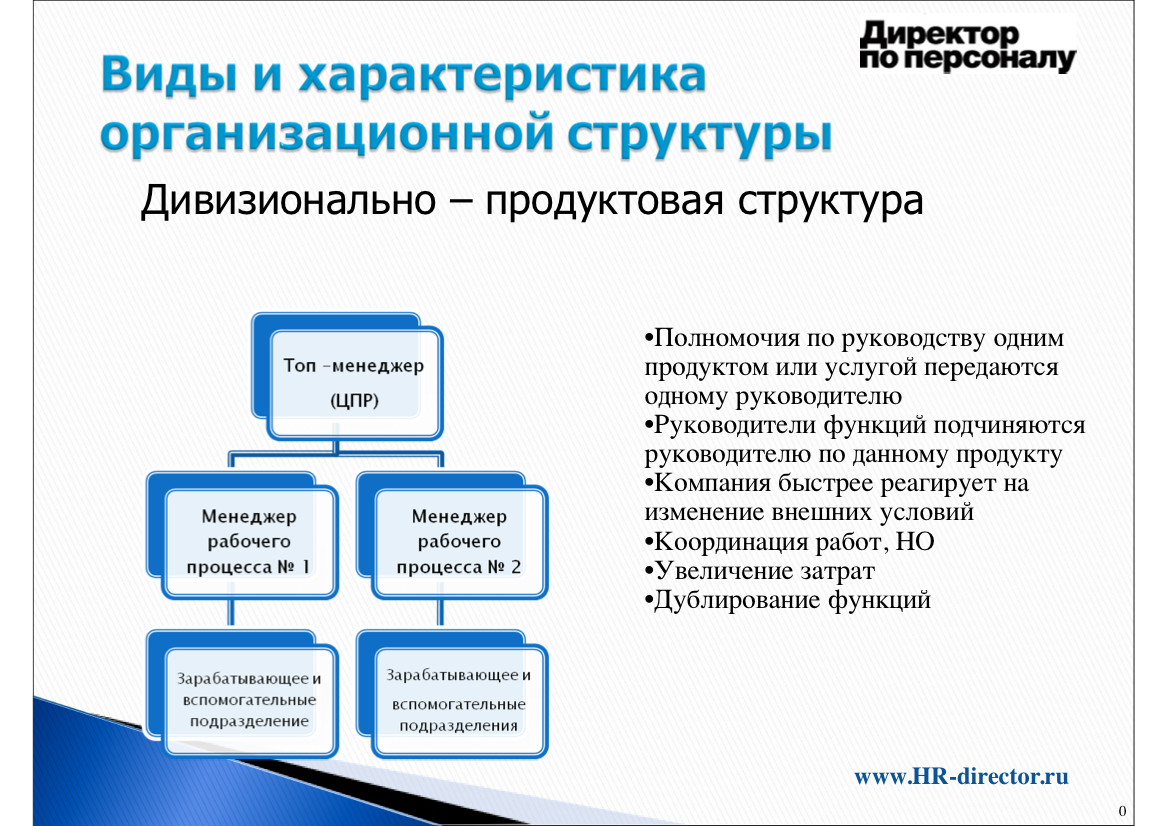 Директор по персоналу

Виды и характеристика организационной структуры

Дивизионально – продуктовая структура

Топ -менеджер (ЦПР)

Менеджер рабочего процесса № 1

Менеджер рабочего процесса № 2

Зарабатывающее и вспомогательные подразделение

Зарабатывающее и вспомогательные подразделения

•Полномочия по руководству одним продуктом или услугой передаются одному руководителю
•Руководители функций подчиняются руководителю по данному продукту
•Компания быстрее реагирует на изменение внешних условий
•Координация работ, НО
•Увеличение затрат
•Дублирование функций

www.HR-director.ru

0